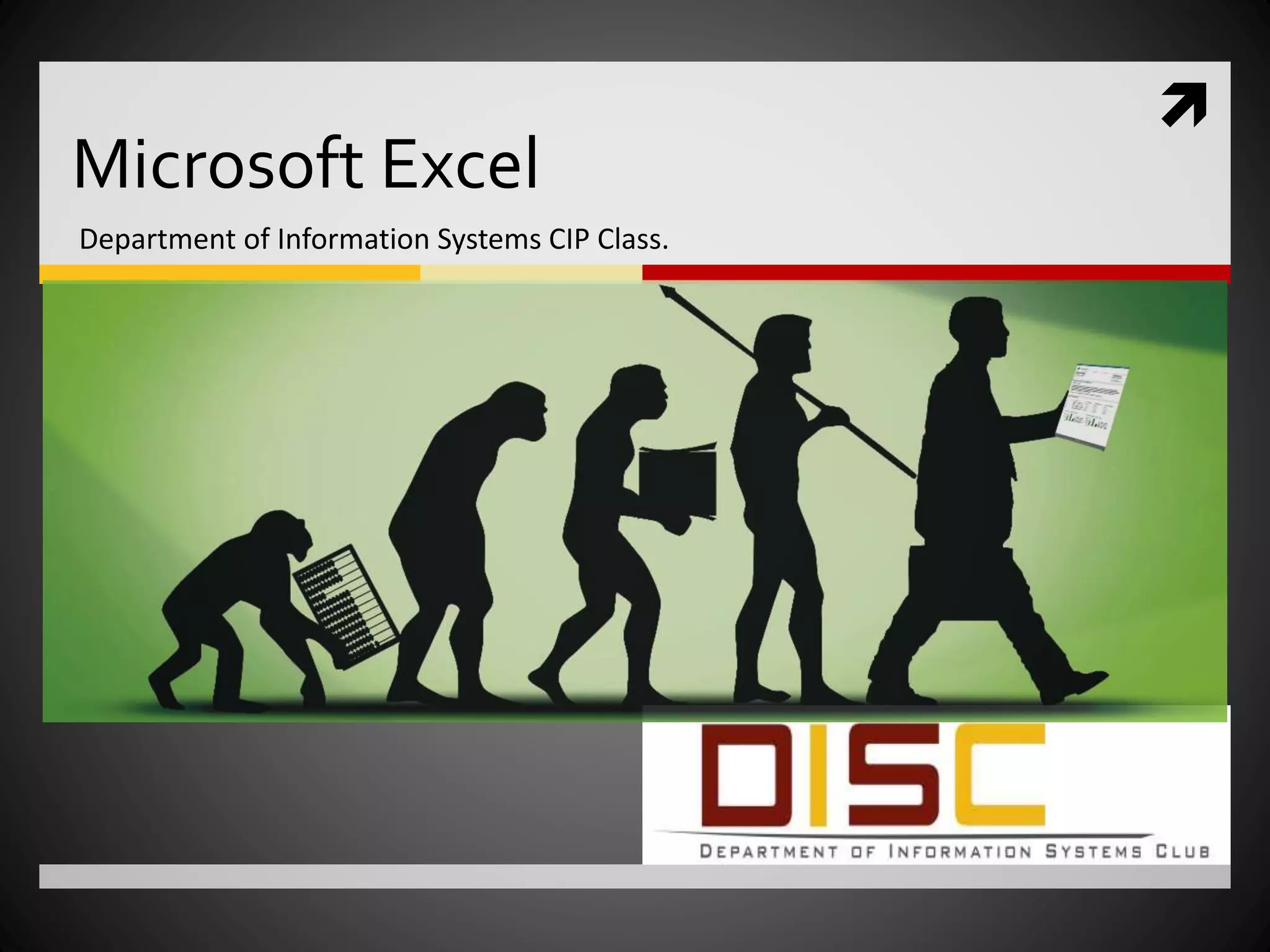 Microsoft Excel

Department of Information Systems CIP Class.

DISC

DEPARTMENT OF INFORMATION SYSTEMS CLUB